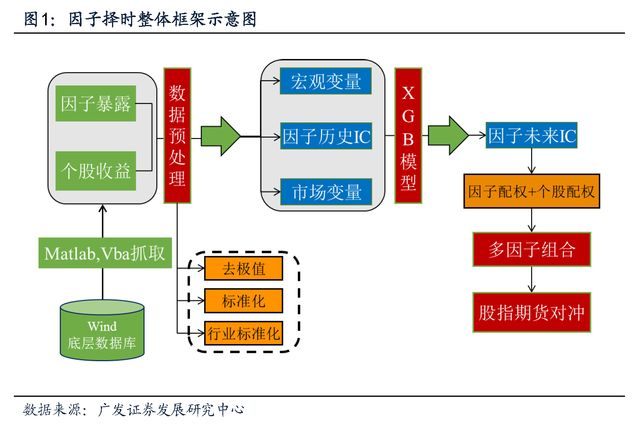 图1：因子择时整体框架示意图

因子暴露

个股收益

数据预处理

宏观变量

因子历史IC

市场变量

XGB模型

因子未来IC

因子配权+个股配权

多因子组合

股指期货对冲

Matlab,Vba抓取

Wind
底层数据库

去极值

标准化

行业标准化

数据来源：广发证券发展研究中心